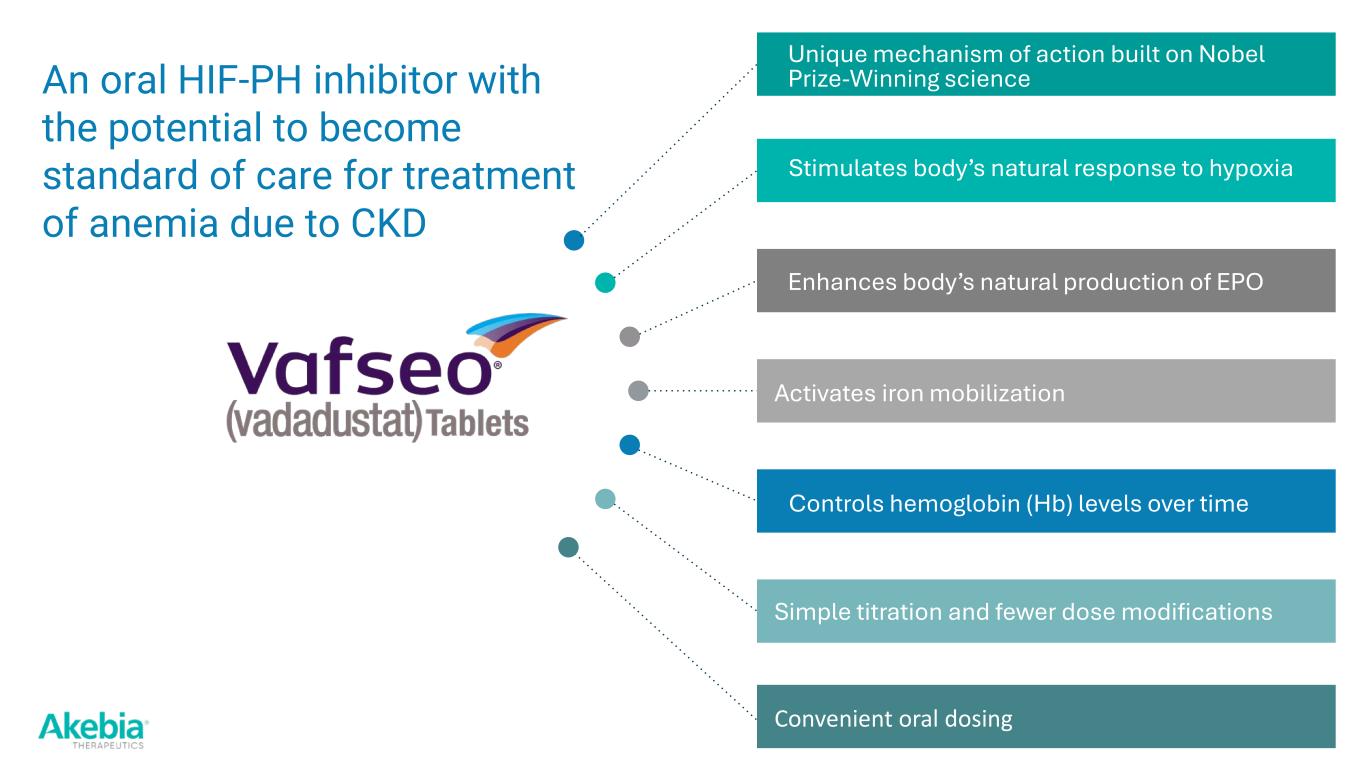 An oral HIF-PH inhibitor with the potential to become standard of care for treatment of anemia due to CKD

Vafseo®
(vadadustat) Tablets

Unique mechanism of action built on Nobel Prize-Winning science

Stimulates body's natural response to hypoxia

Enhances body's natural production of EPO

Activates iron mobilization

Controls hemoglobin (Hb) levels over time

Simple titration and fewer dose modifications

Convenient oral dosing

Akebia®
THERAPEUTICS